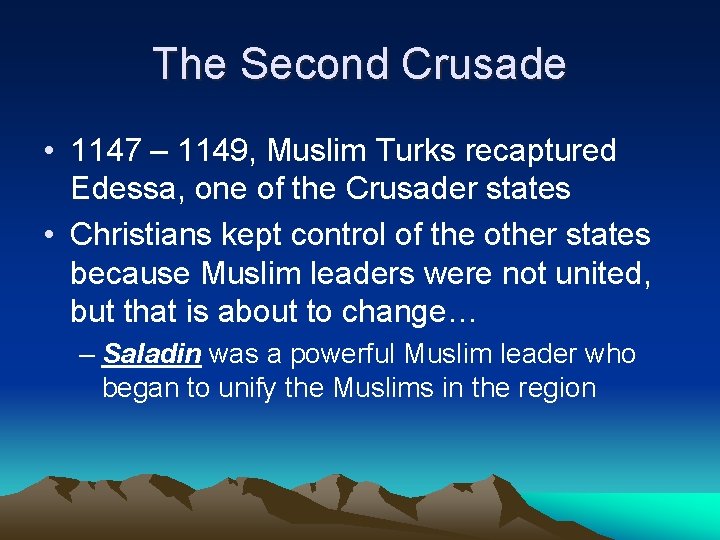 The Second Crusade

• 1147 – 1149, Muslim Turks recaptured Edessa, one of the Crusader states

• Christians kept control of the other states because Muslim leaders were not united, but that is about to change…

– Saladin was a powerful Muslim leader who began to unify the Muslims in the region